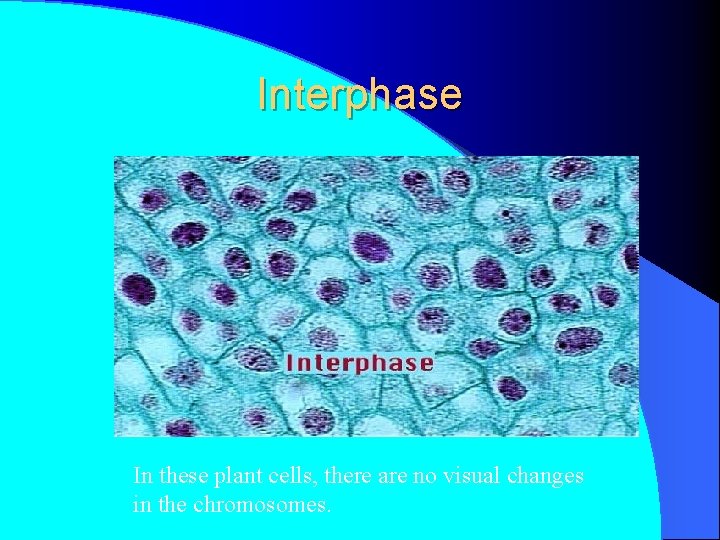 Interphase

Interphase

In these plant cells, there are no visual changes in the chromosomes.